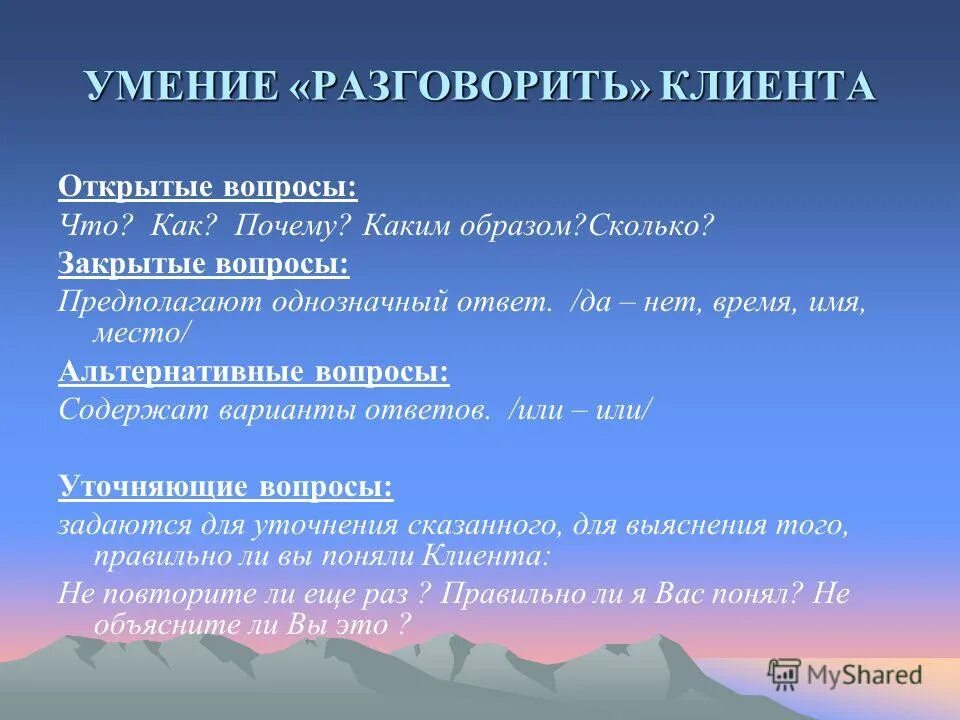 УМЕНИЕ «РАЗГОВОРИТЬ» КЛИЕНТА

Открытые вопросы:

Что? Как? Почему? Каким образом?Сколько?

Закрытые вопросы:

Предполагают однозначный ответ. /да – нет, время, имя, место/

Альтернативные вопросы:

Содержат варианты ответов. /или – или/

Уточняющие вопросы:

задаются для уточнения сказанного, для выяснения того, правильно ли вы поняли Клиента:

Не повторите ли еще раз ? Правильно ли я Вас понял? Не объясните ли Вы это ?

MyShared